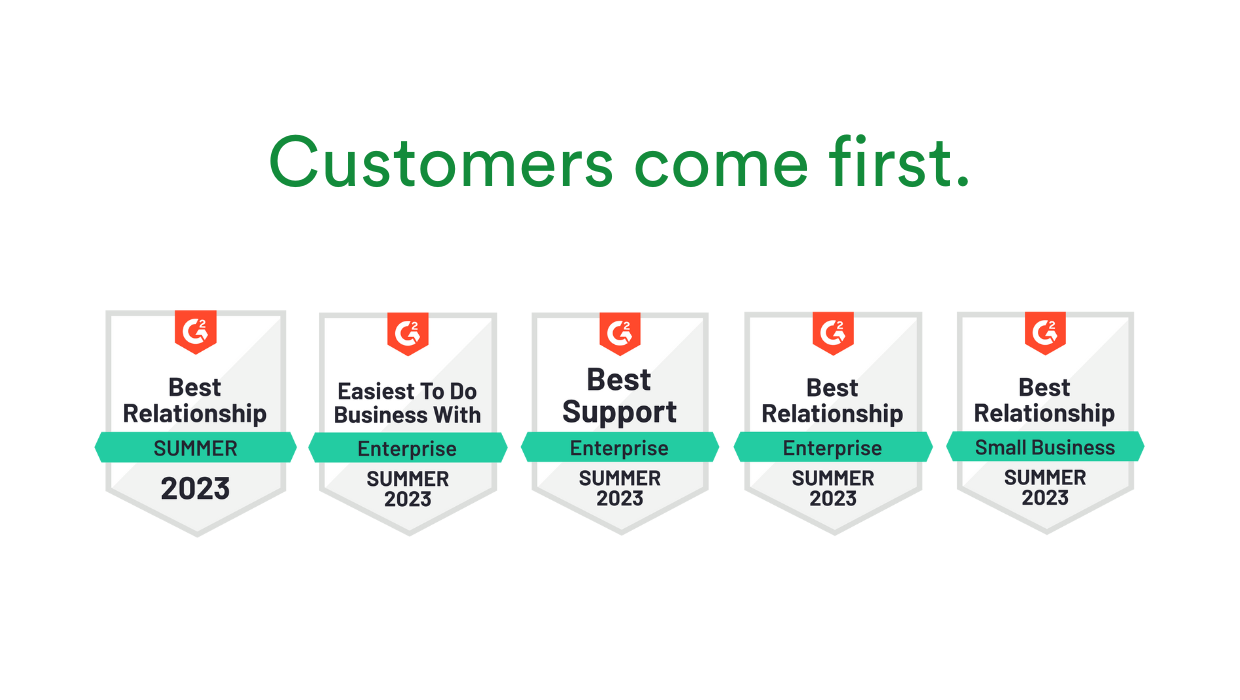 Customers come first.

G2
Best Relationship
SUMMER
2023

G2
Easiest To Do Business With
Enterprise
SUMMER 2023

G2
Best Support
Enterprise
SUMMER 2023

G2
Best Relationship
Enterprise
SUMMER 2023

G2
Best Relationship
Small Business
SUMMER 2023